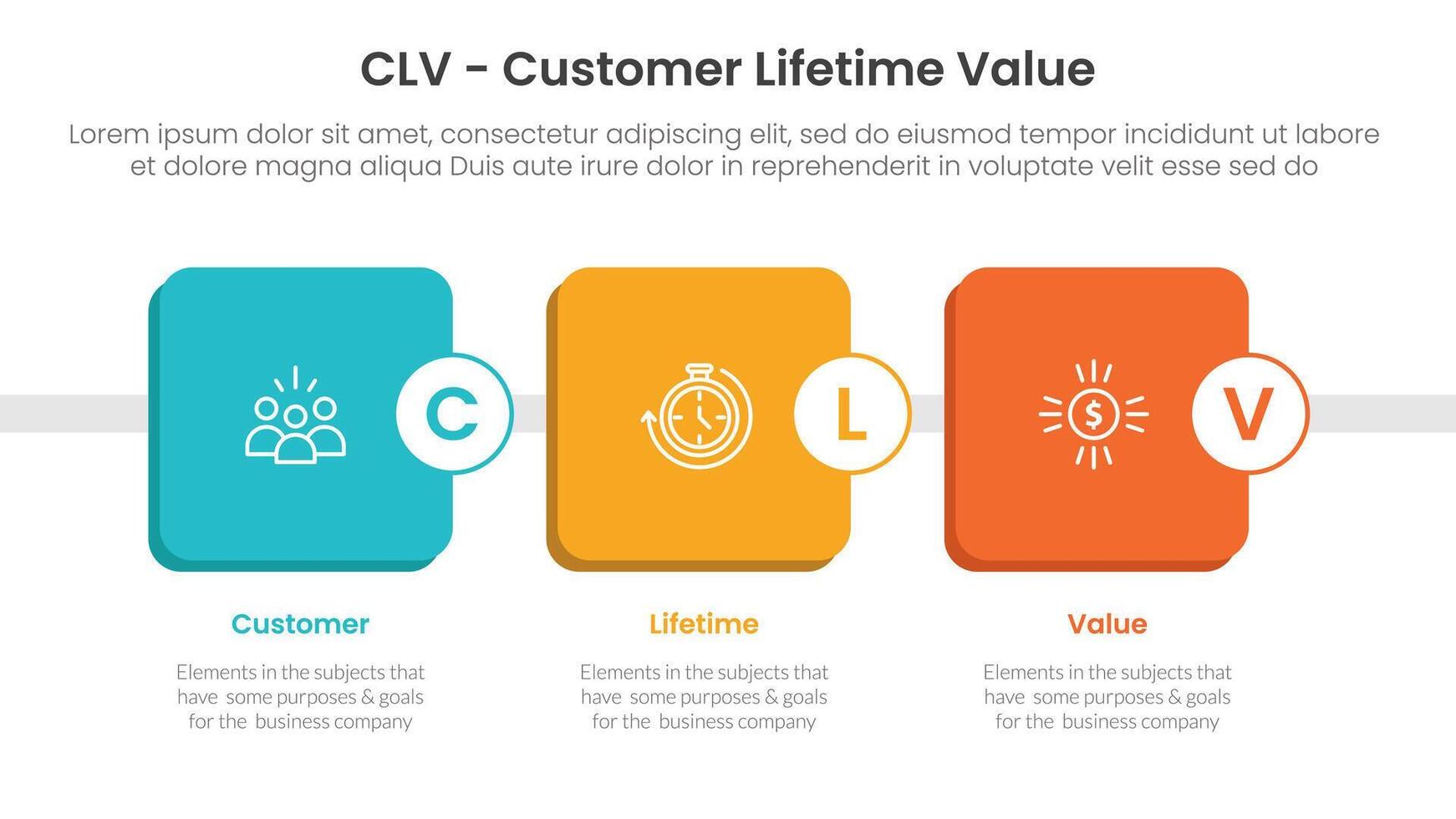 CLV - Customer Lifetime Value

Lorem ipsum dolor sit amet, consectetur adipiscing elit, sed do eiusmod tempor incididunt ut labore et dolore magna aliqua Duis aute irure dolor in reprehenderit in voluptate velit esse sed do

C

L

$

V

Customer

Elements in the subjects that have some purposes & goals for the business company

Lifetime

Elements in the subjects that have some purposes & goals for the business company

Value

Elements in the subjects that have some purposes & goals for the business company